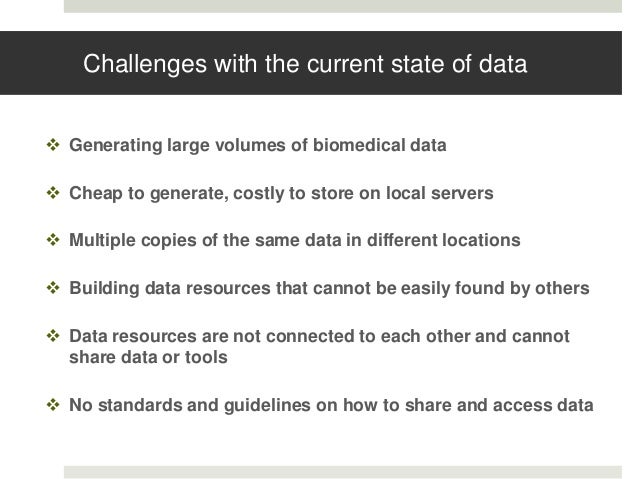 Challenges with the current state of data

❖ Generating large volumes of biomedical data

❖ Cheap to generate, costly to store on local servers

❖ Multiple copies of the same data in different locations

❖ Building data resources that cannot be easily found by others

❖ Data resources are not connected to each other and cannot share data or tools

❖ No standards and guidelines on how to share and access data